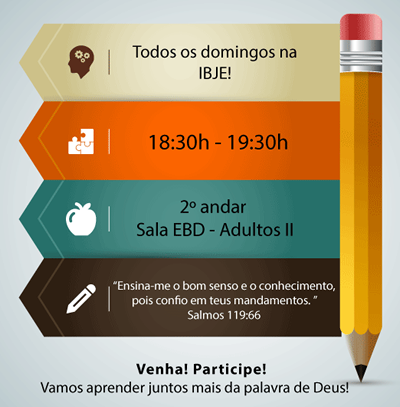 Todos os domingos na IBJE!

18:30h - 19:30h

2º andar
Sala EBD - Adultos II

“Ensina-me o bom senso e o conhecimento, pois confio em teus mandamentos. ”
Salmos 119:66

Venha! Participe!
Vamos aprender juntos mais da palavra de Deus!